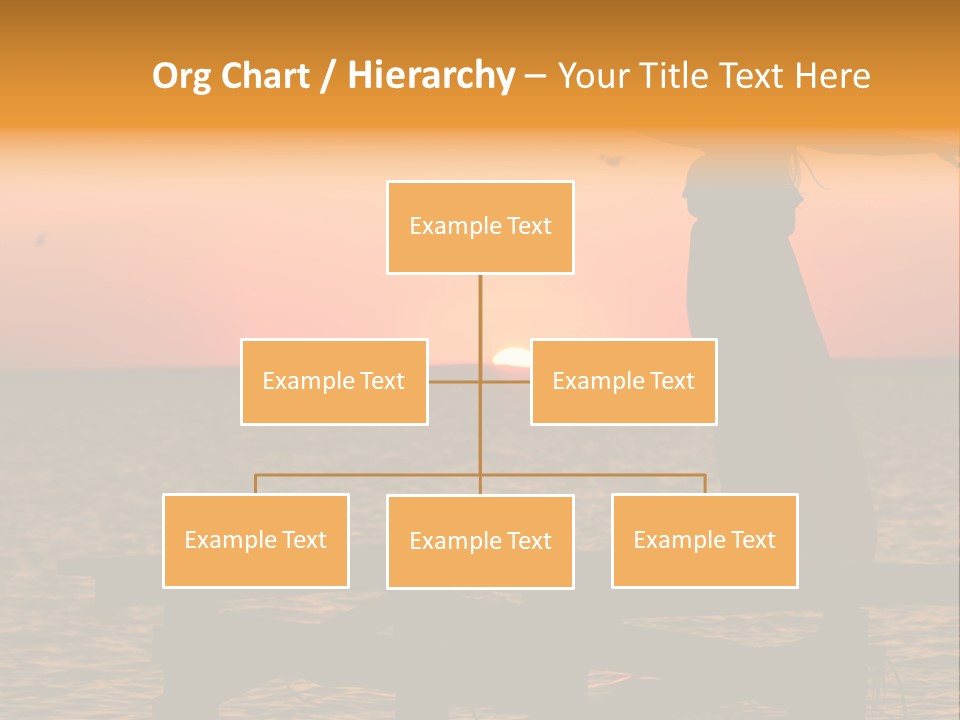 Org Chart / Hierarchy – Your Title Text Here

Example Text

Example Text

Example Text

Example Text

Example Text

Example Text